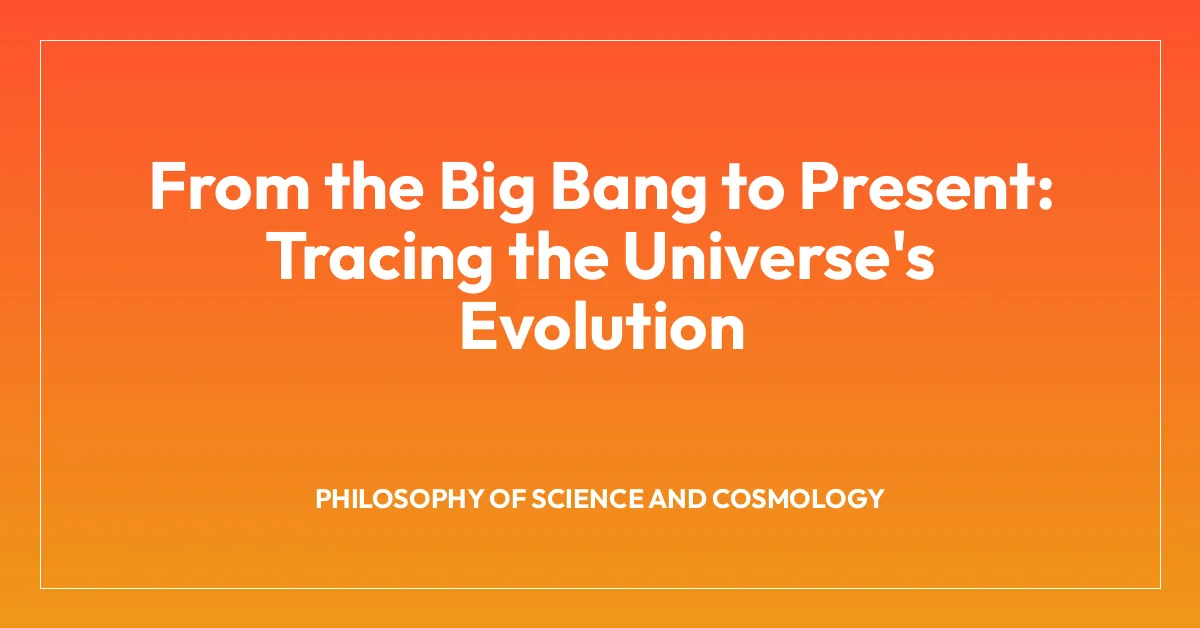 From the Big Bang to Present: Tracing the Universe's Evolution

PHILOSOPHY OF SCIENCE AND COSMOLOGY